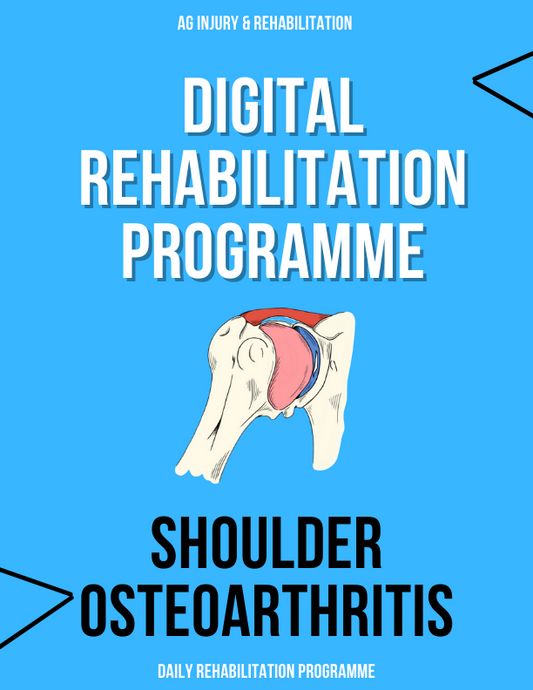 AG INJURY & REHABILITATION

DIGITAL REHABILITATION PROGRAMME

SHOULDER OSTEOARTHRITIS

DAILY REHABILITATION PROGRAMME